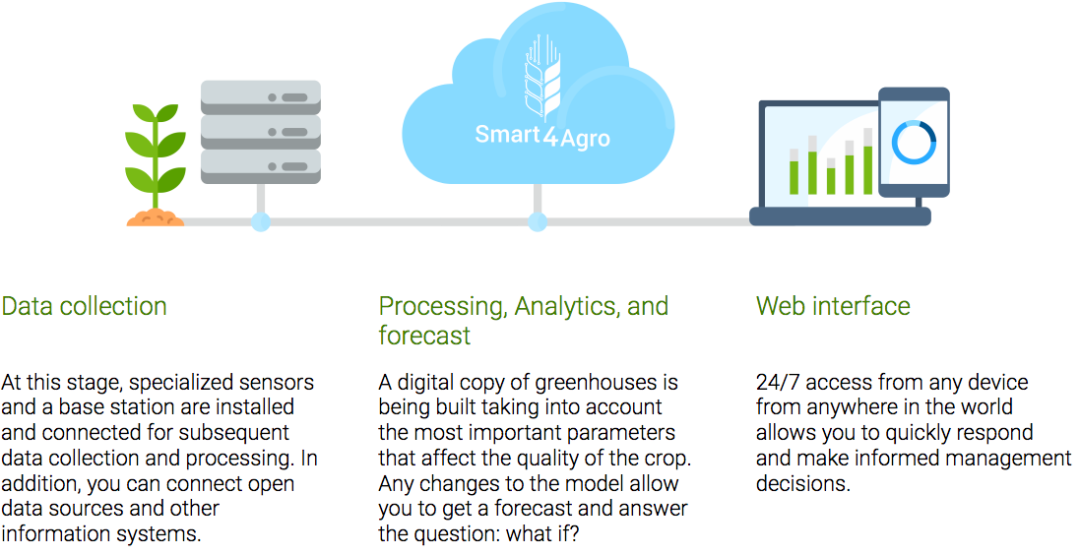 Smart4Agro

Data collection

At this stage, specialized sensors and a base station are installed and connected for subsequent data collection and processing. In addition, you can connect open data sources and other information systems.

Processing, Analytics, and forecast

A digital copy of greenhouses is being built taking into account the most important parameters that affect the quality of the crop. Any changes to the model allow you to get a forecast and answer the question: what if?

Web interface

24/7 access from any device from anywhere in the world allows you to quickly respond and make informed management decisions.